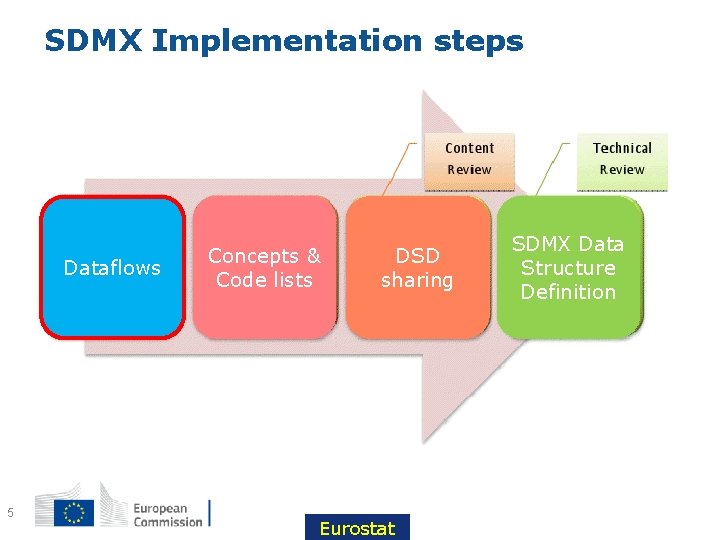 SDMX Implementation steps

Content Review

Technical Review

Dataflows

Concepts & Code lists

DSD sharing

SDMX Data Structure Definition

5

European Commission

Eurostat